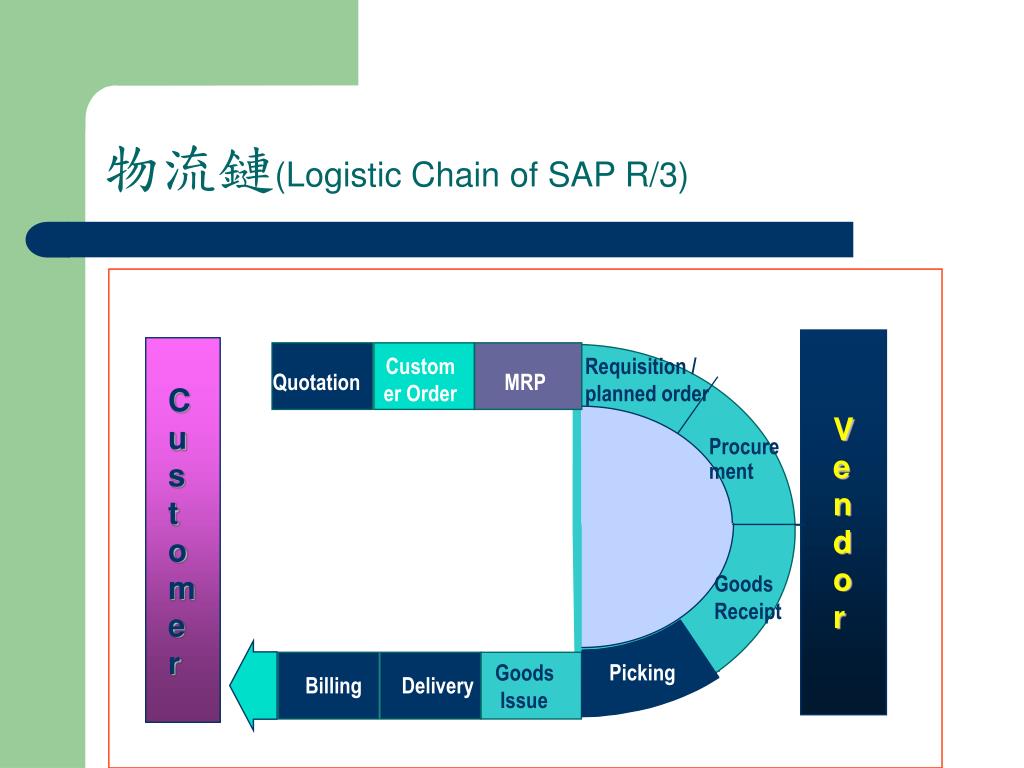 物流鏈(Logistic Chain of SAP R/3)

Customer

Quotation

Customer Order

MRP

Requisition / planned order

Procurement

Goods Receipt

Picking

Goods Issue

Delivery

Billing

Vendor